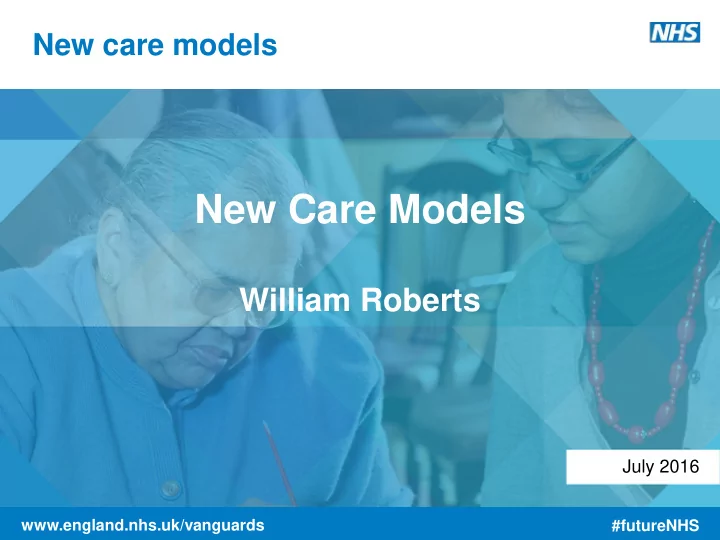 New care models

NHS

New Care Models

William Roberts

July 2016

www.england.nhs.uk/vanguards

#futureNHS